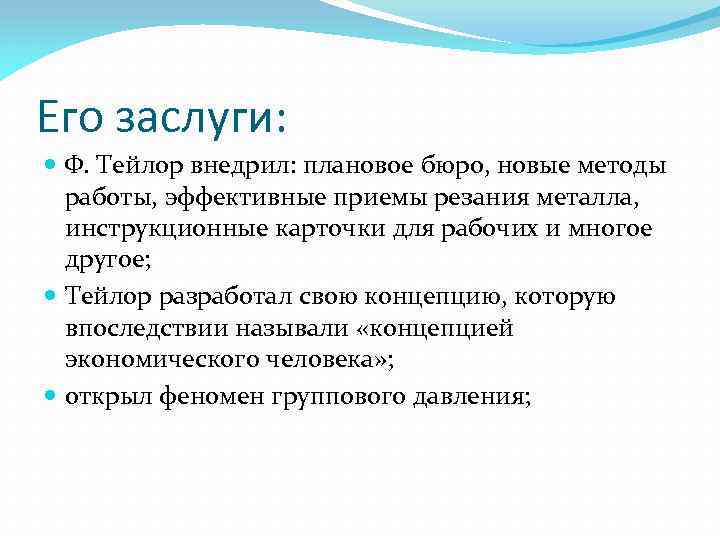 Его заслуги:

Ф. Тейлор внедрил: плановое бюро, новые методы работы, эффективные приемы резания металла, инструкционные карточки для рабочих и многое другое;

Тейлор разработал свою концепцию, которую впоследствии называли «концепцией экономического человека»;

открыл феномен группового давления;